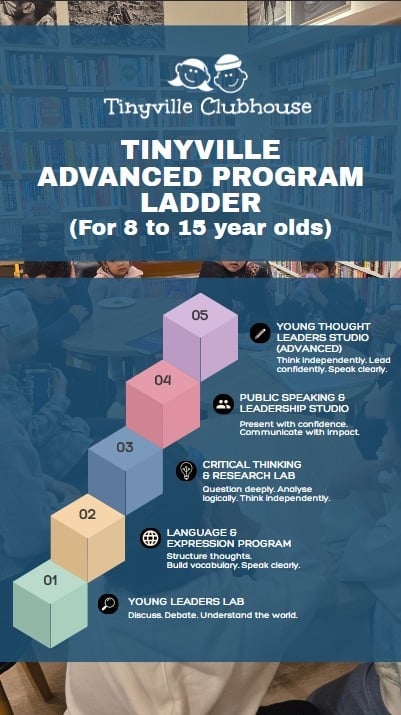 Tinyville Clubhouse

TINYVILLE ADVANCED PROGRAM LADDER
(For 8 to 15 year olds)

05
YOUNG THOUGHT LEADERS STUDIO (ADVANCED)
Think independently. Lead confidently. Speak clearly.

04
PUBLIC SPEAKING & LEADERSHIP STUDIO
Present with confidence. Communicate with impact.

03
CRITICAL THINKING & RESEARCH LAB
Question deeply. Analyse logically. Think independently.

02
LANGUAGE & EXPRESSION PROGRAM
Structure thoughts. Build vocabulary. Speak clearly.

01
YOUNG LEADERS LAB
Discuss. Debate. Understand the world.